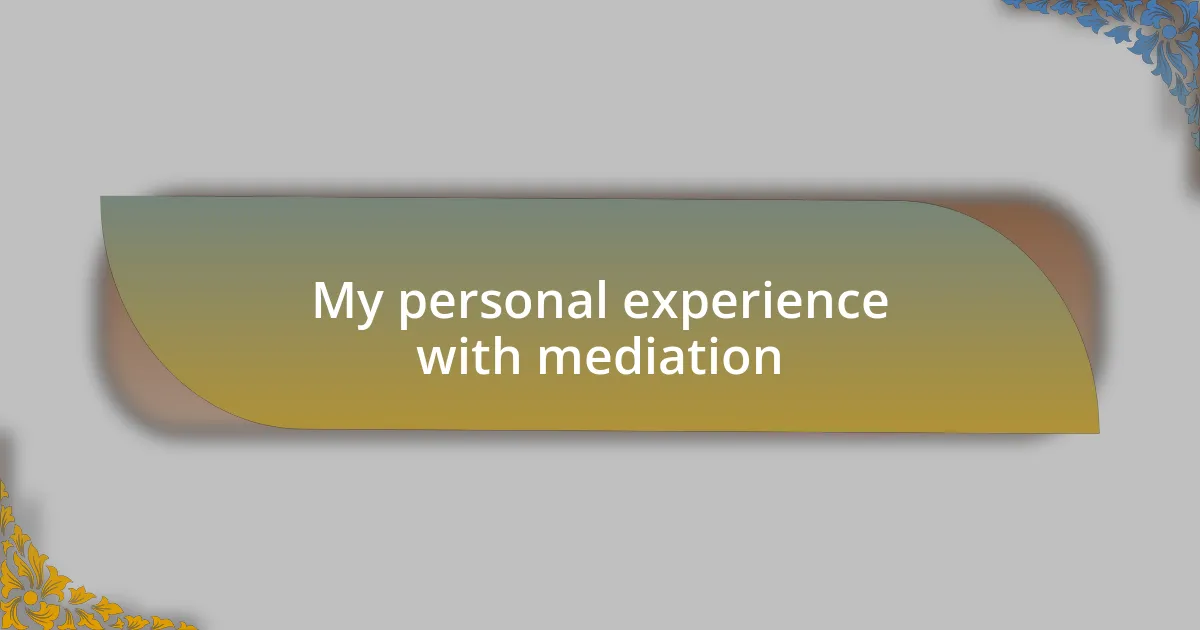 My personal experience with mediation